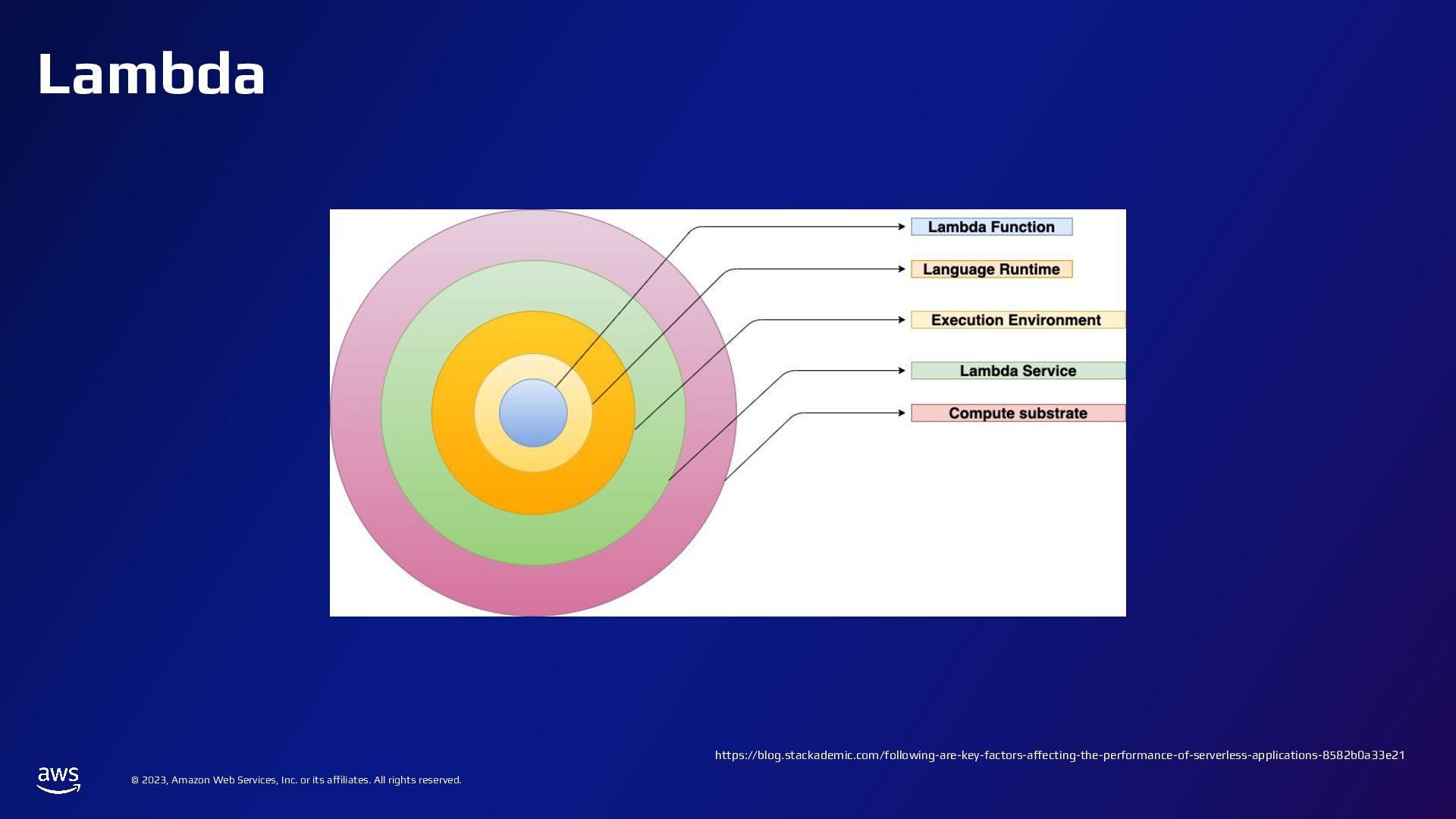 Lambda

Lambda Function
Language Runtime
Execution Environment
Lambda Service
Compute substrate

https://blog.stackademic.com/following-are-key-factors-affecting-the-performance-of-serverless-applications-8582b0a33e21

aws

© 2023, Amazon Web Services, Inc. or its affiliates. All rights reserved.